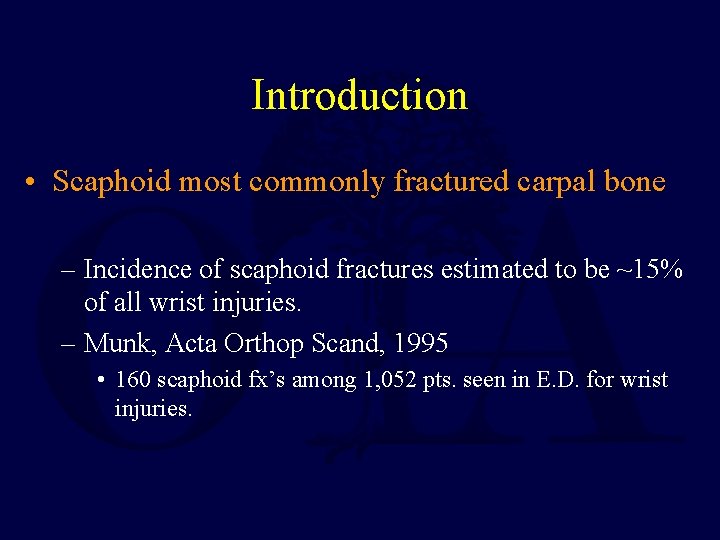 Introduction

• Scaphoid most commonly fractured carpal bone

– Incidence of scaphoid fractures estimated to be ~15% of all wrist injuries.

– Munk, Acta Orthop Scand, 1995

• 160 scaphoid fx's among 1,052 pts. seen in E.D. for wrist injuries.